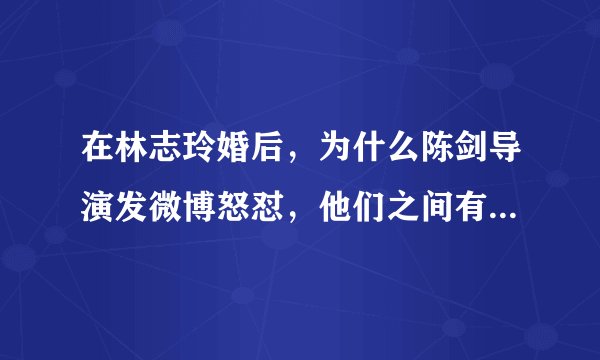 在林志玲婚后，为什么陈剑导演发微博怒怼，他们之间有...